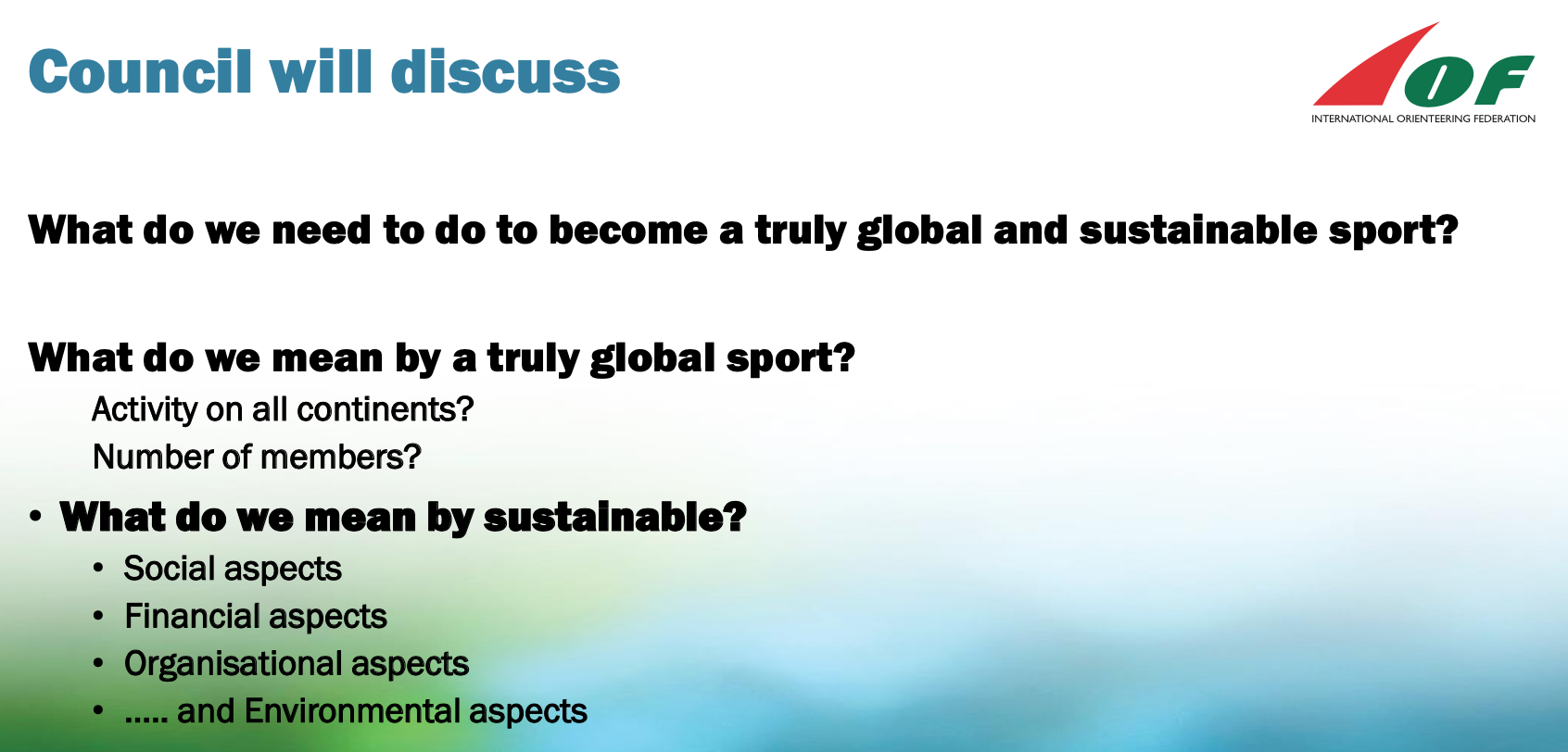 Council will discuss

IOF
INTERNATIONAL ORIENTEERING FEDERATION

What do we need to do to become a truly global and sustainable sport?

What do we mean by a truly global sport?

Activity on all continents?

Number of members?

• What do we mean by sustainable?

• Social aspects
• Financial aspects
• Organisational aspects
• ..... and Environmental aspects